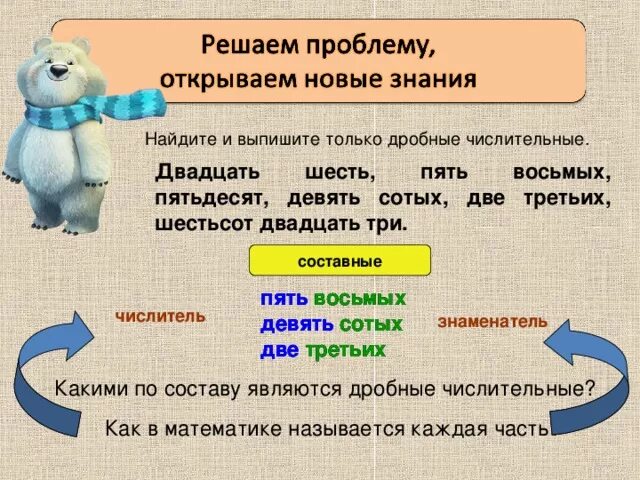 Решаем проблему, открываем новые знания

Найдите и выпишите только дробные числительные.

Двадцать шесть, пять восьмых, пятьдесят, девять сотых, две третьих, шестьсот двадцать три.

составные

числитель

пять восьмых
девять сотых
две третьих

знаменатель

Какими по составу являются дробные числительные?

Как в математике называется каждая часть